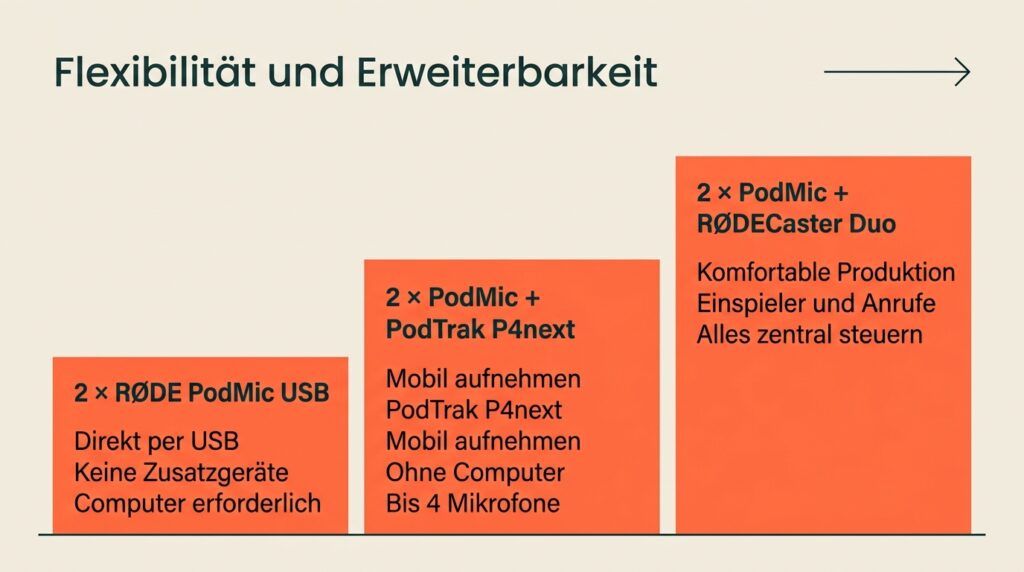 Flexibilität und Erweiterbarkeit

2 × RØDE PodMic USB

Direkt per USB
Keine Zusatzgeräte
Computer erforderlich

2 × PodMic + PodTrak P4next

Mobil aufnehmen
PodTrak P4next
Mobil aufnehmen
Ohne Computer
Bis 4 Mikrofone

2 × PodMic + RØDECaster Duo

Komfortable Produktion
Einspieler und Anrufe
Alles zentral steuern